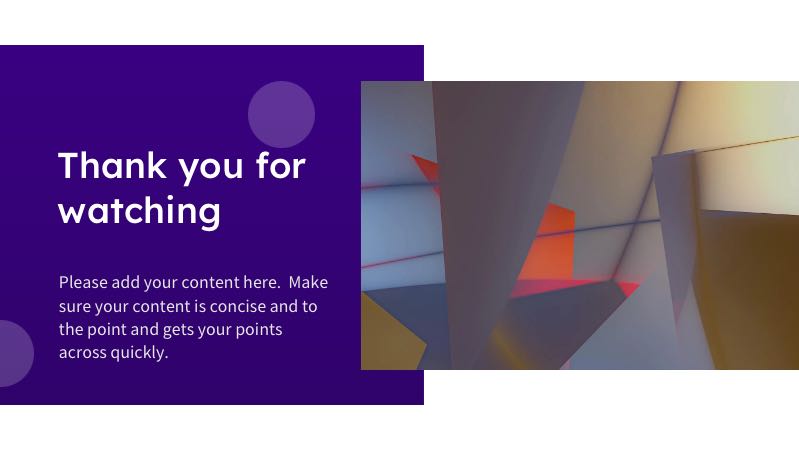 Thank you for watching

Please add your content here. Make sure your content is concise and to the point and gets your points across quickly.